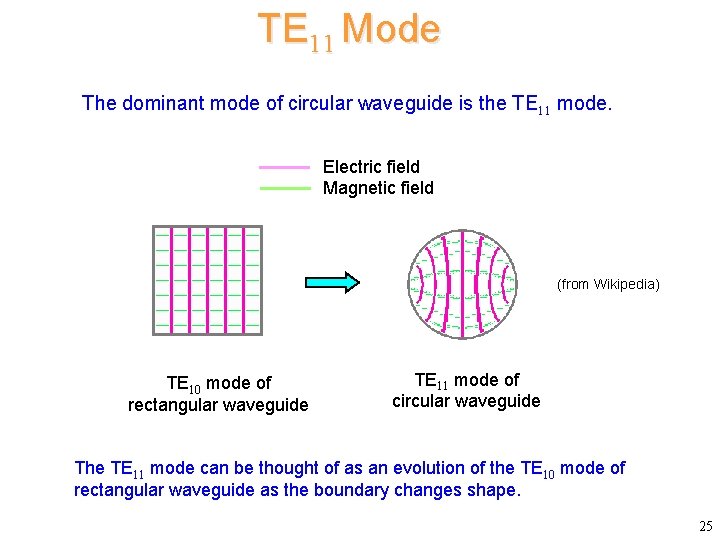 $TE_{11}$ Mode

The dominant mode of circular waveguide is the $TE_{11}$ mode.

Electric field
Magnetic field

(from Wikipedia)

$TE_{10}$ mode of rectangular waveguide

$TE_{11}$ mode of circular waveguide

The $TE_{11}$ mode can be thought of as an evolution of the $TE_{10}$ mode of rectangular waveguide as the boundary changes shape.

25